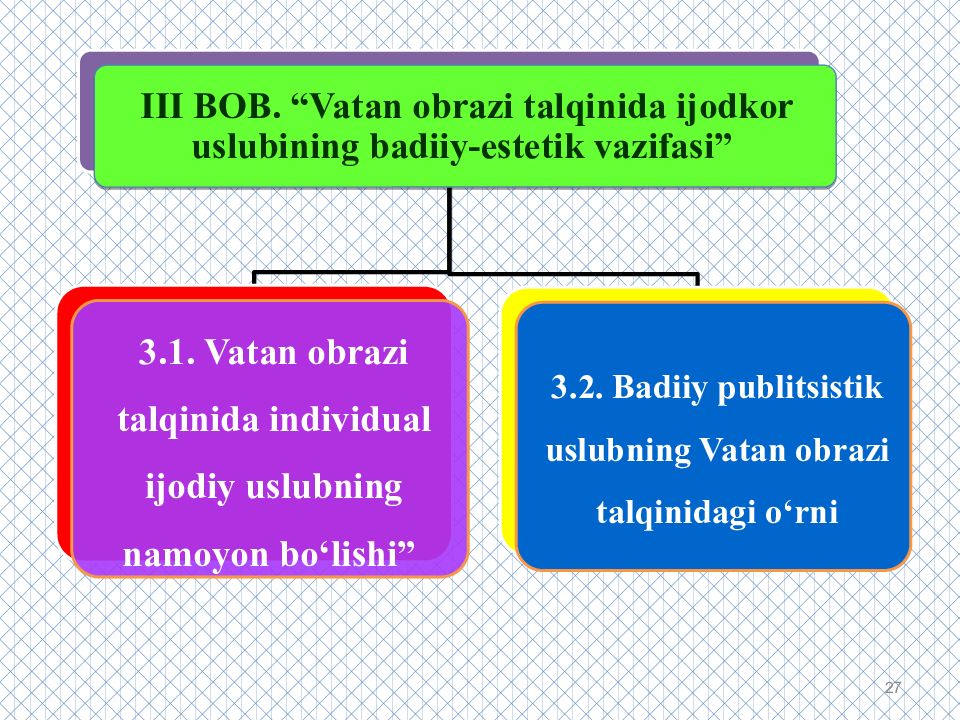 III BOB. “Vatan obrazi talqinida ijodkor uslubining badiiy-estetik vazifasi”

3.1. Vatan obrazi talqinida individual ijodiy uslubning namoyon bo‘lishi”

3.2. Badiiy publitsistik uslubning Vatan obrazi talqinidagi o‘rni

27